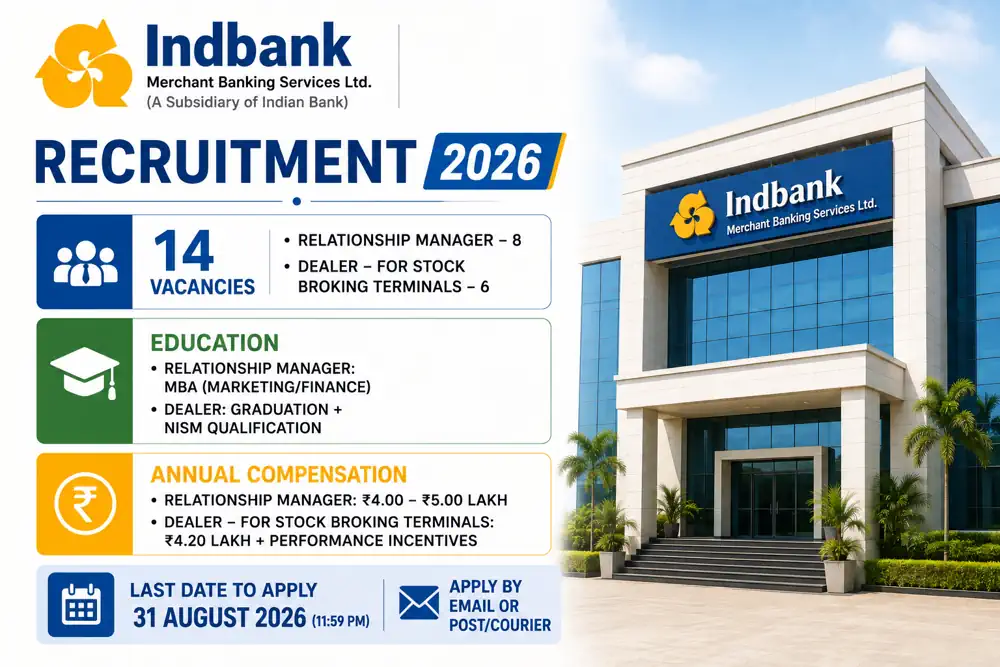 Indbank
Merchant Banking Services Ltd.
(A Subsidiary of Indian Bank)

RECRUITMENT 2026

14 VACANCIES

• RELATIONSHIP MANAGER – 8
• DEALER – FOR STOCK BROKING TERMINALS – 6

EDUCATION

• RELATIONSHIP MANAGER: MBA (MARKETING/FINANCE)
• DEALER: GRADUATION + NISM QUALIFICATION

ANNUAL COMPENSATION

• RELATIONSHIP MANAGER: ₹4.00 – ₹5.00 LAKH
• DEALER – FOR STOCK BROKING TERMINALS: ₹4.20 LAKH + PERFORMANCE INCENTIVES

LAST DATE TO APPLY
31 AUGUST 2026 (11:59 PM)

APPLY BY EMAIL OR POST/COURIER

Indbank
Merchant Banking Services Ltd.